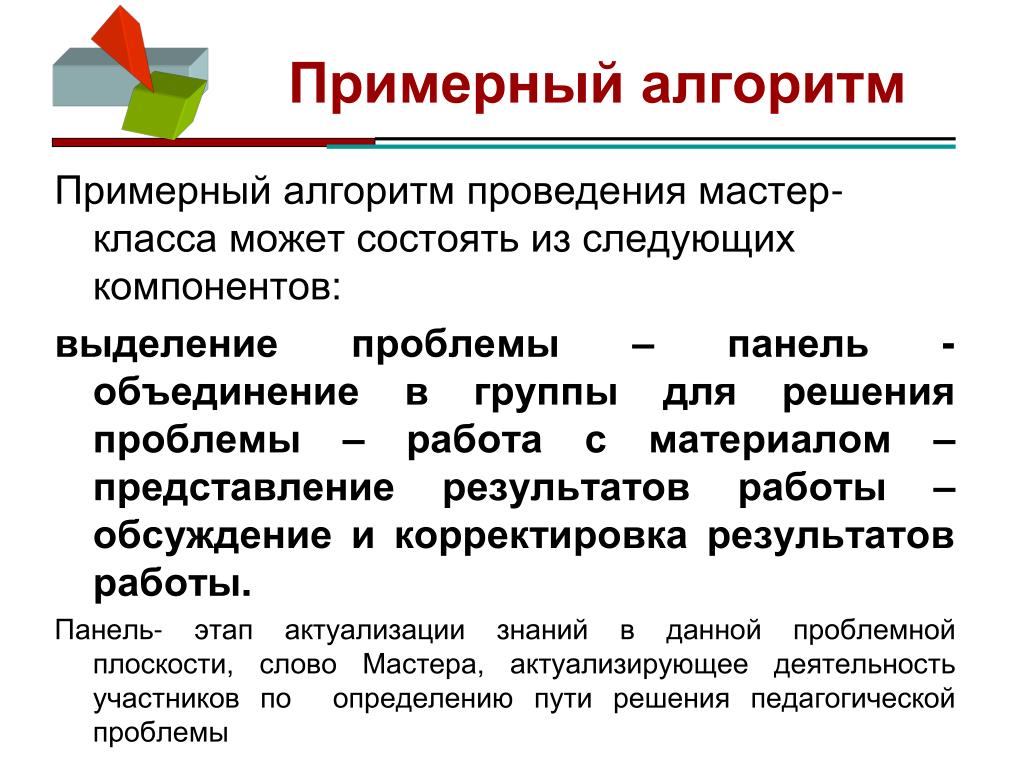 Примерный алгоритм

Примерный алгоритм проведения мастер-класса может состоять из следующих компонентов:

выделение проблемы – панель - объединение в группы для решения проблемы – работа с материалом – представление результатов работы – обсуждение и корректировка результатов работы.

Панель- этап актуализации знаний в данной проблемной плоскости, слово Мастера, актуализирующее деятельность участников по определению пути решения педагогической проблемы